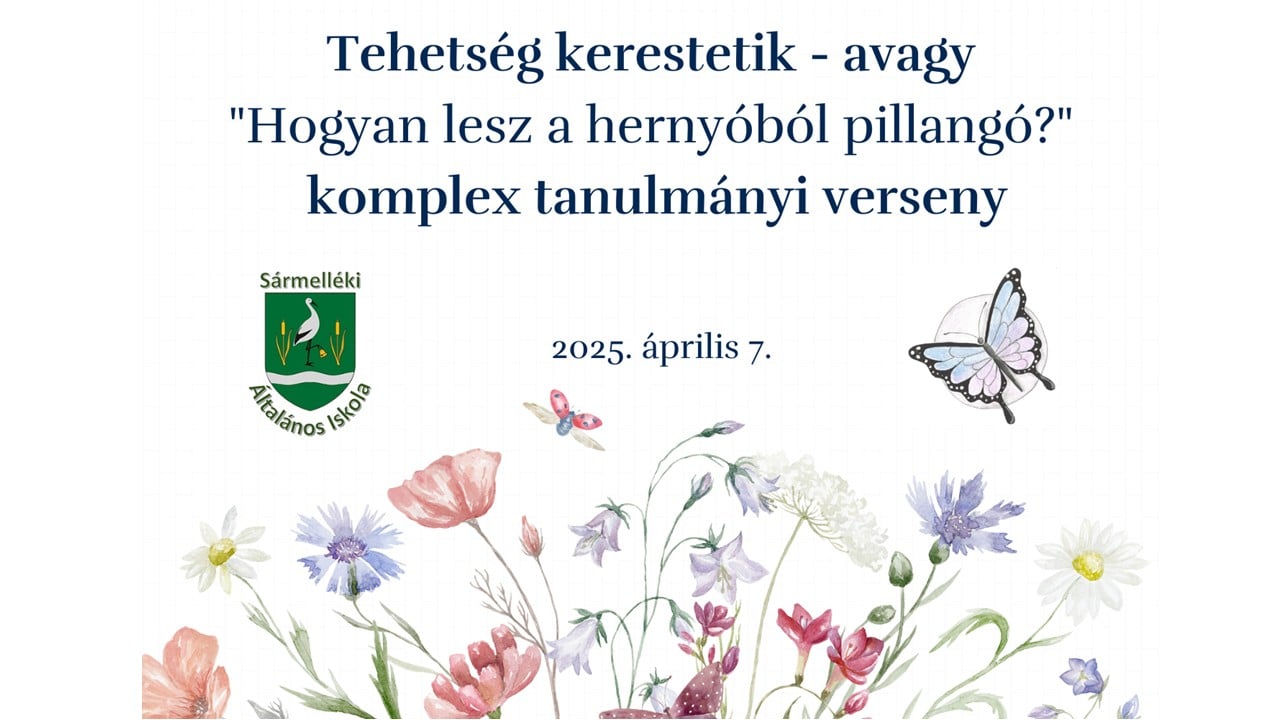 Tehetség kerestetik - avagy
"Hogyan lesz a hernyóból pillangó?"
komplex tanulmányi verseny

Sármelléki
Általános Iskola

2025. április 7.